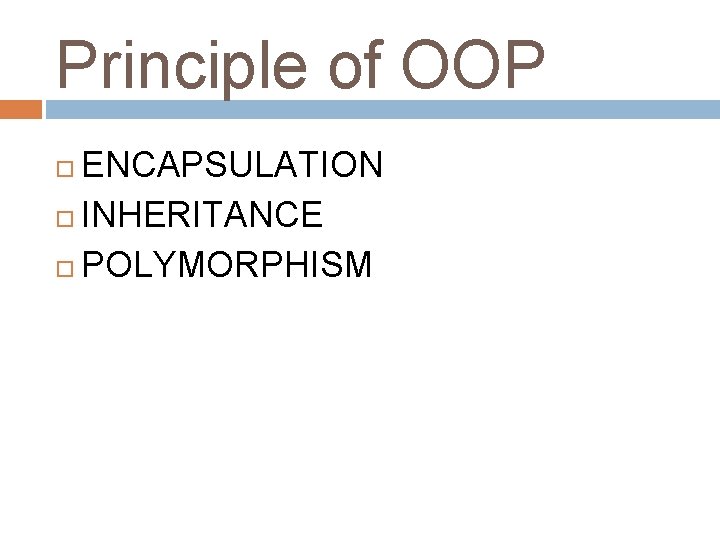 Principle of OOP

ENCAPSULATION
INHERITANCE
POLYMORPHISM